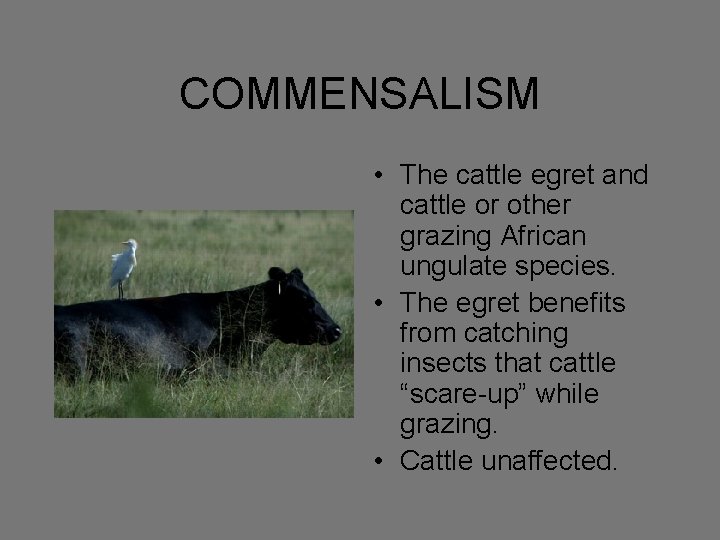 COMMENSALISM

• The cattle egret and cattle or other grazing African ungulate species.
• The egret benefits from catching insects that cattle “scare-up” while grazing.
• Cattle unaffected.